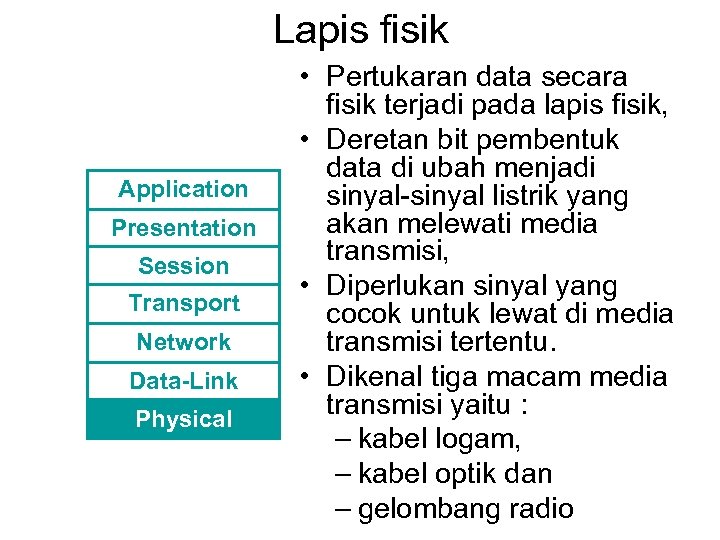 Lapis fisik

Application
Presentation
Session
Transport
Network
Data-Link
Physical

• Pertukaran data secara fisik terjadi pada lapis fisik,
• Deretan bit pembentuk data di ubah menjadi sinyal-sinyal listrik yang akan melewati media transmisi,
• Diperlukan sinyal yang cocok untuk lewat di media transmisi tertentu.
• Dikenal tiga macam media transmisi yaitu :
– kabel logam,
– kabel optik dan
– gelombang radio